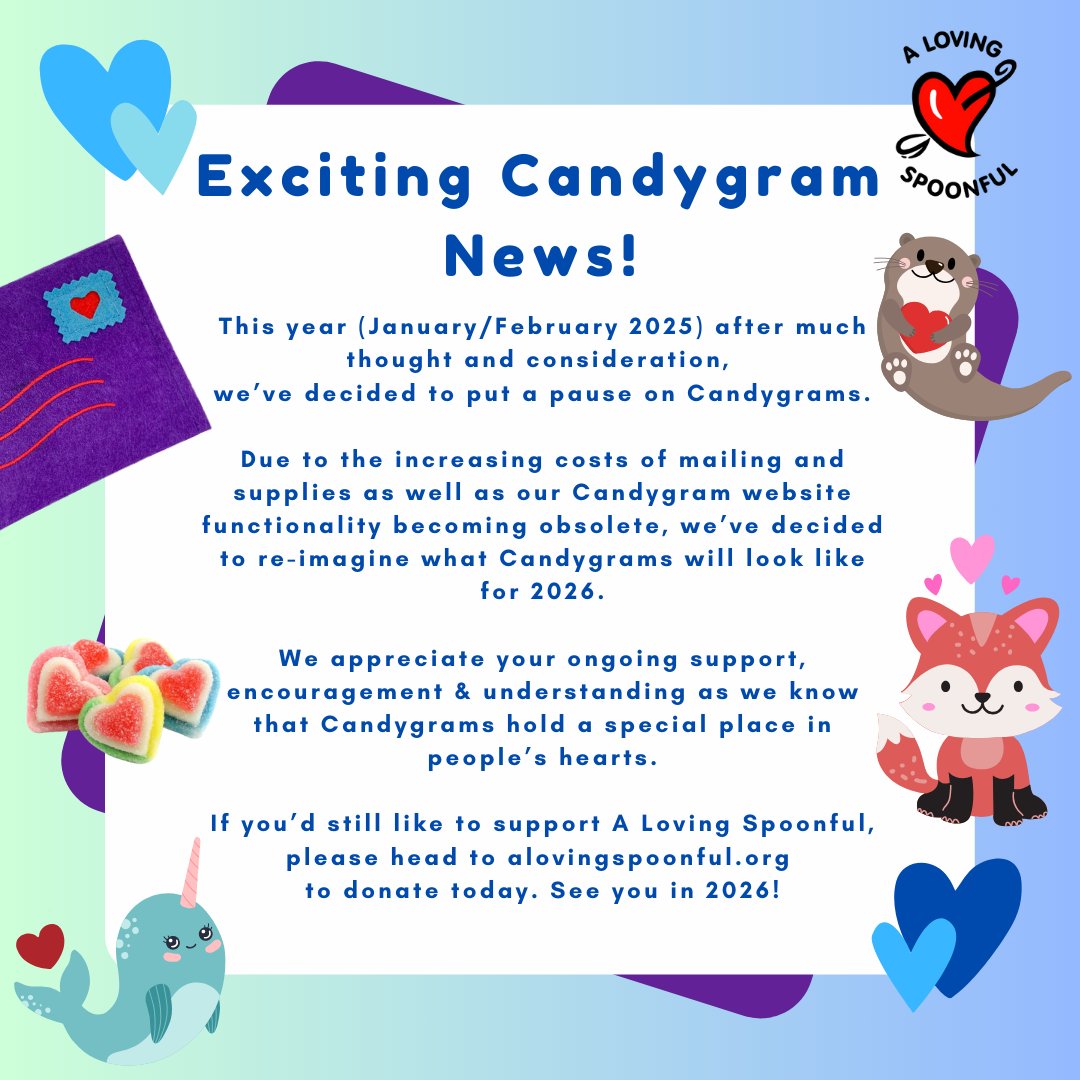 A LOVING SPOONFUL

Exciting Candygram News!

This year (January/February 2025) after much thought and consideration, we've decided to put a pause on Candygrams.

Due to the increasing costs of mailing and supplies as well as our Candygram website functionality becoming obsolete, we've decided to re-imagine what Candygrams will look like for 2026.

We appreciate your ongoing support, encouragement & understanding as we know that Candygrams hold a special place in people's hearts.

If you'd still like to support A Loving Spoonful, please head to alovingspoonful.org to donate today. See you in 2026!